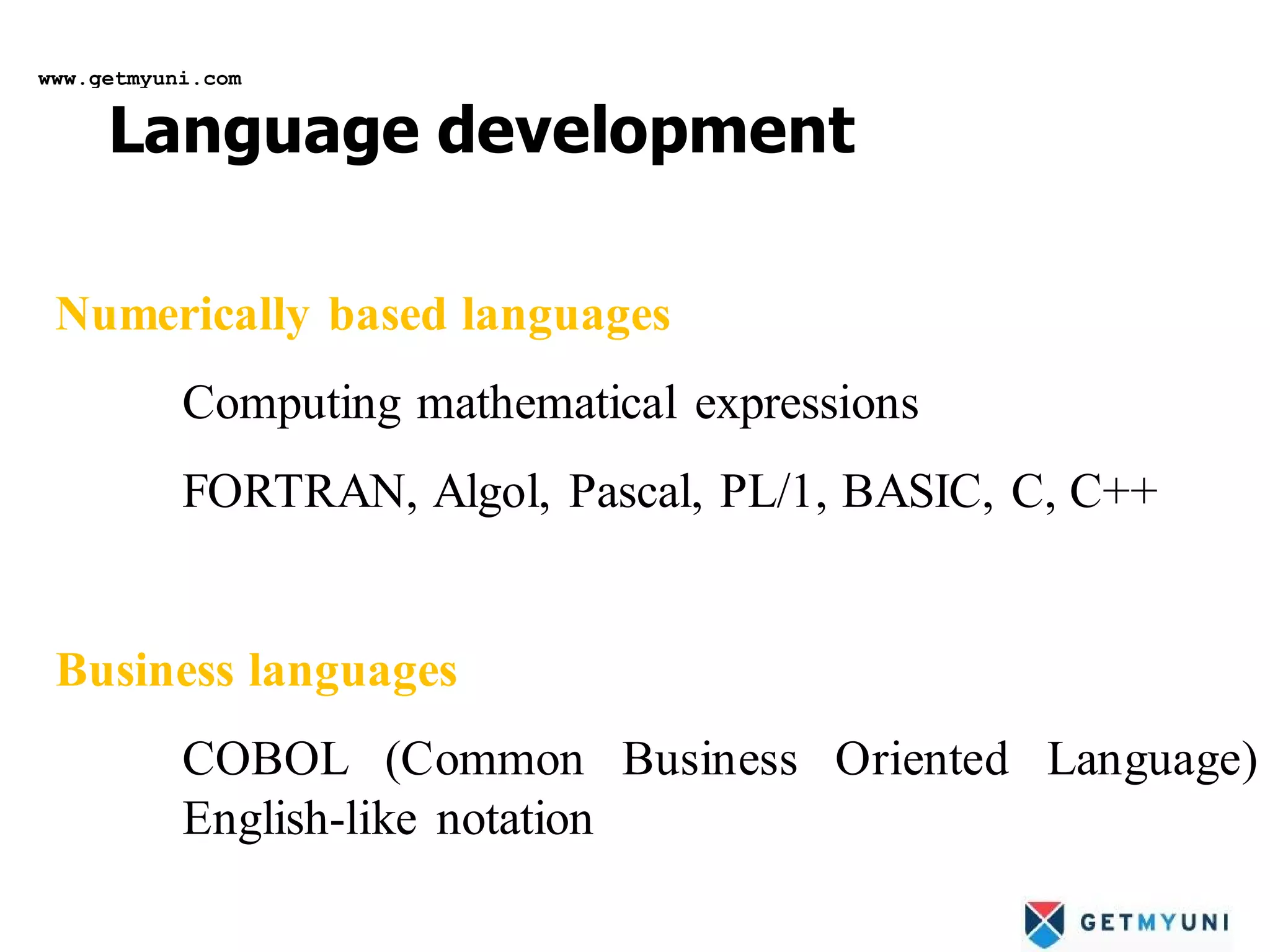 www.getmyuni.com

Language development

Numerically based languages

Computing mathematical expressions

FORTRAN, Algol, Pascal, PL/1, BASIC, C, C++

Business languages

COBOL (Common Business Oriented Language) English-like notation

GETMYUNI